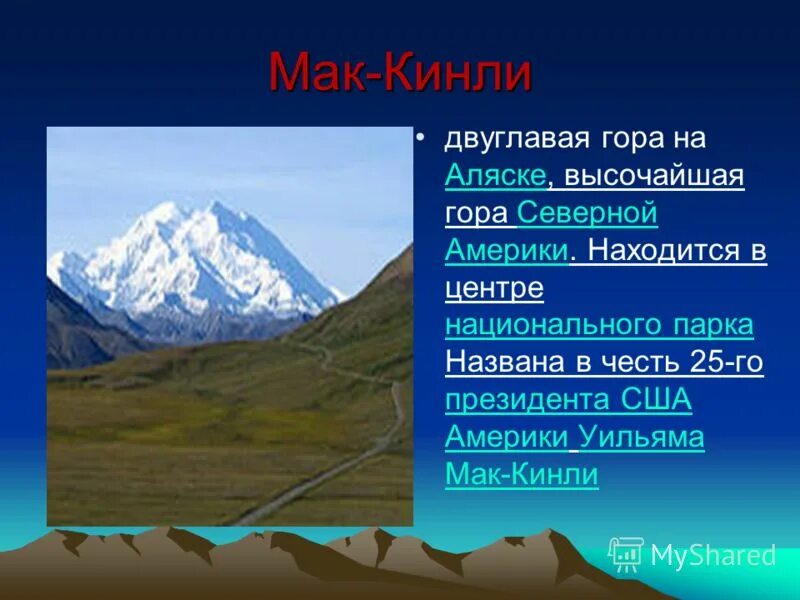 Мак-Кинли

• двуглавая гора на Аляске, высочайшая гора Северной Америки. Находится в центре национального парка Названа в честь 25-го президента США Америки Уильяма Мак-Кинли

MyShared